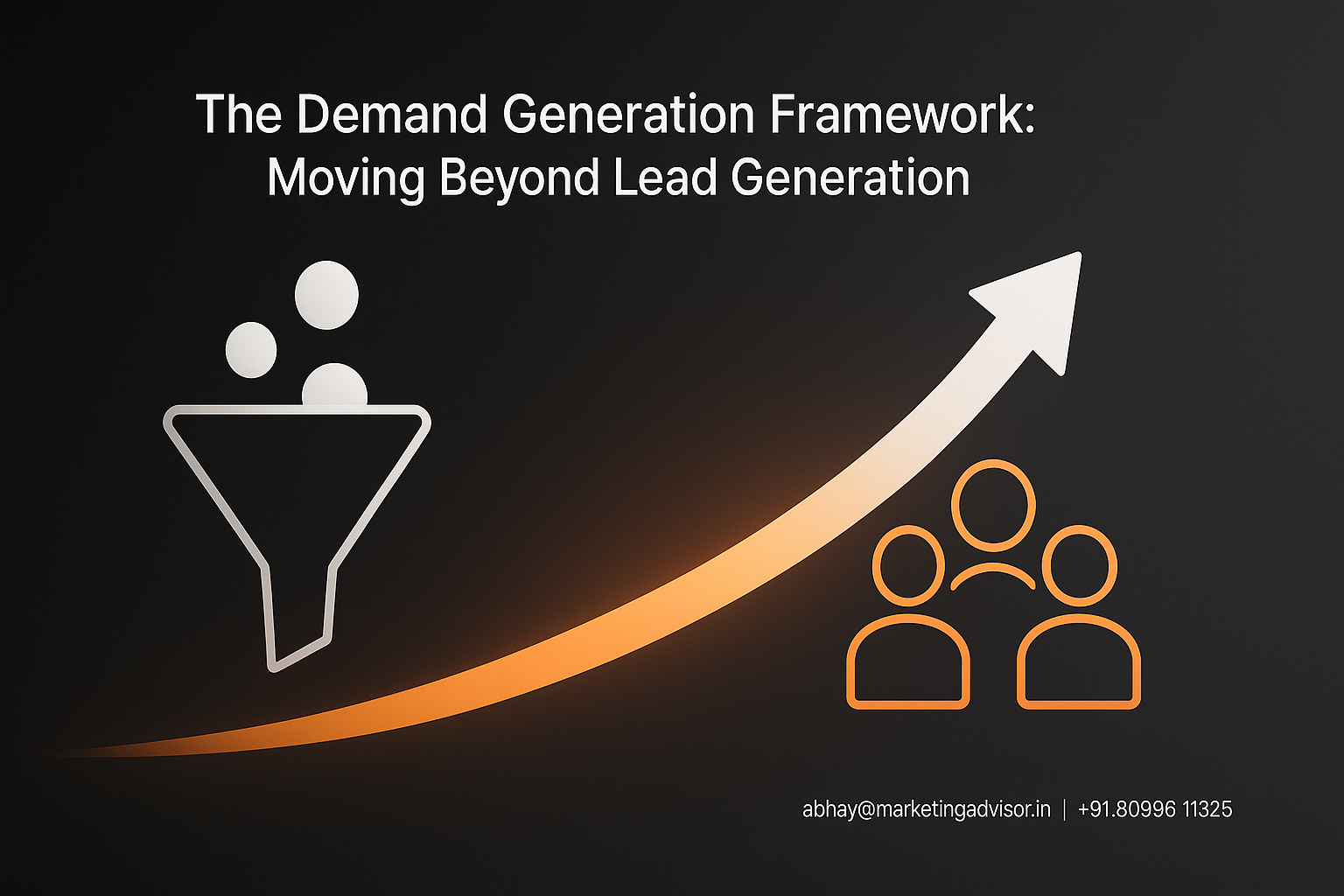 The Demand Generation Framework: Moving Beyond Lead Generation

abhay@marketingadvisor.in | +91.80996 11325